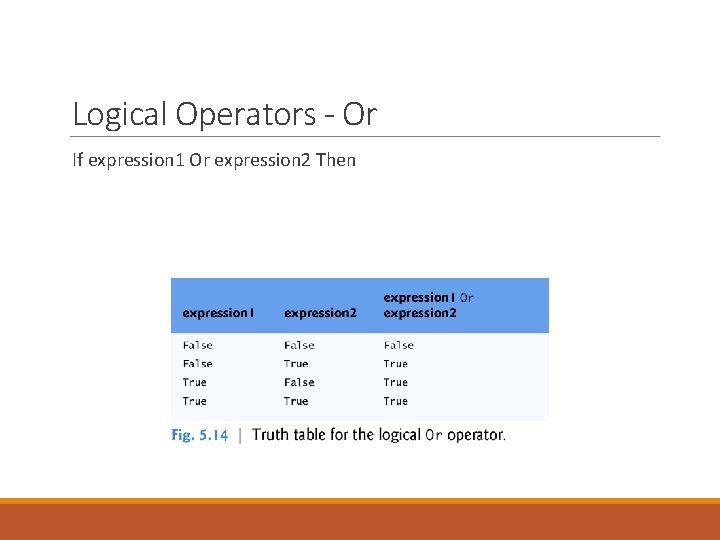 Logical Operators - Or

If expression1 Or expression2 Then

| expression1 | expression2 | expression1 Or expression2 |
|---|---|---|
| False | False | False |
| False | True | True |
| True | False | True |
| True | True | True |

Fig. 5.14 | Truth table for the logical Or operator.